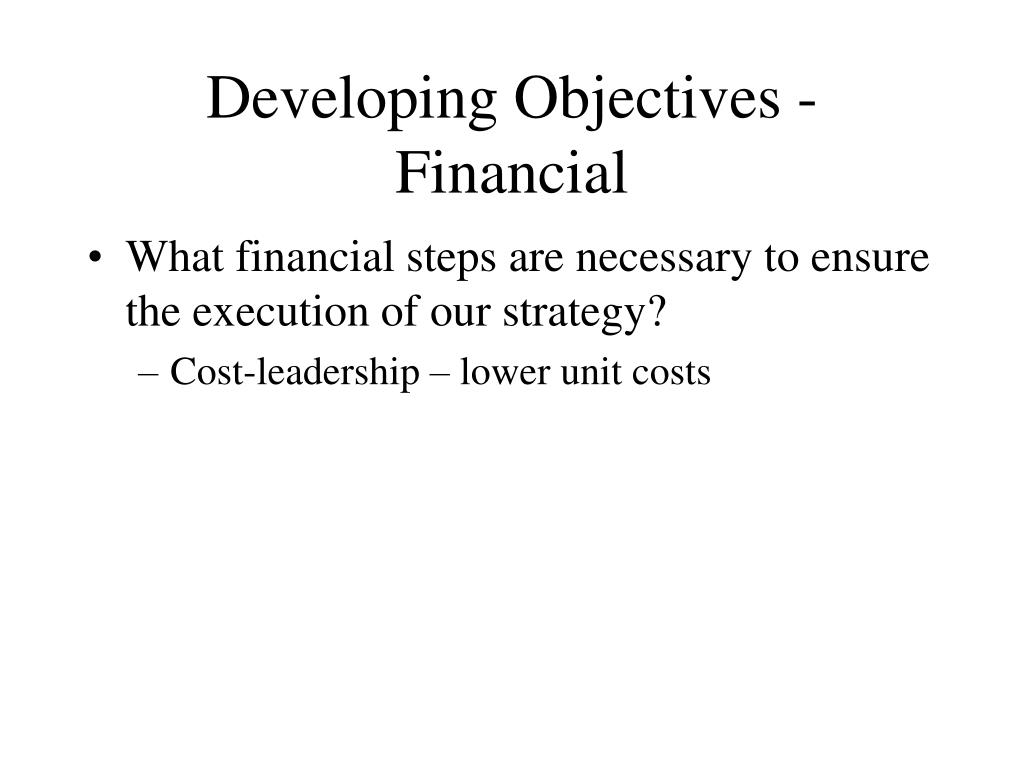 Developing Objectives - Financial

• What financial steps are necessary to ensure the execution of our strategy?
– Cost-leadership – lower unit costs